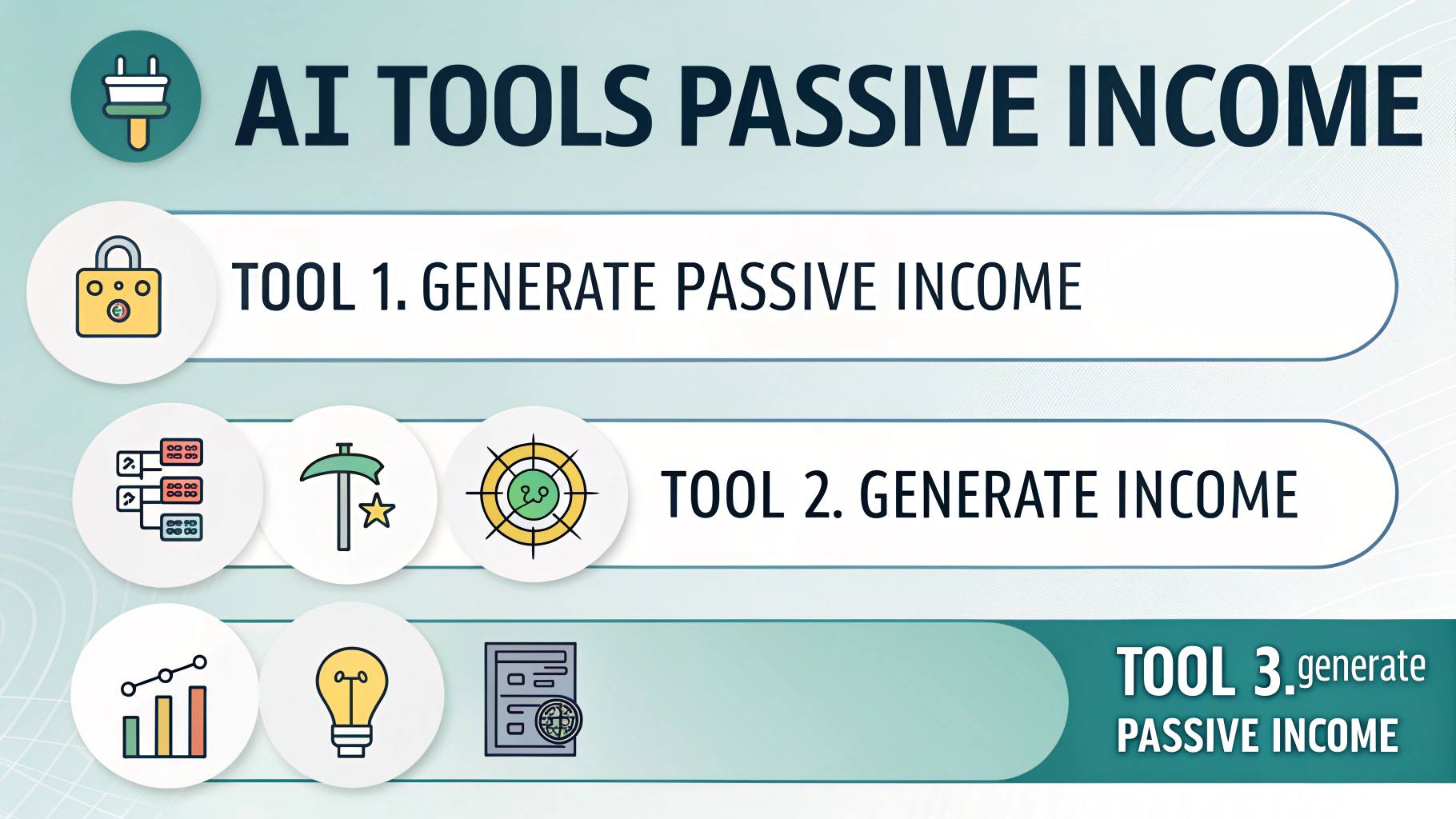 AI TOOLS PASSIVE INCOME

TOOL 1. GENERATE PASSIVE INCOME

TOOL 2. GENERATE INCOME

TOOL 3. generate PASSIVE INCOME